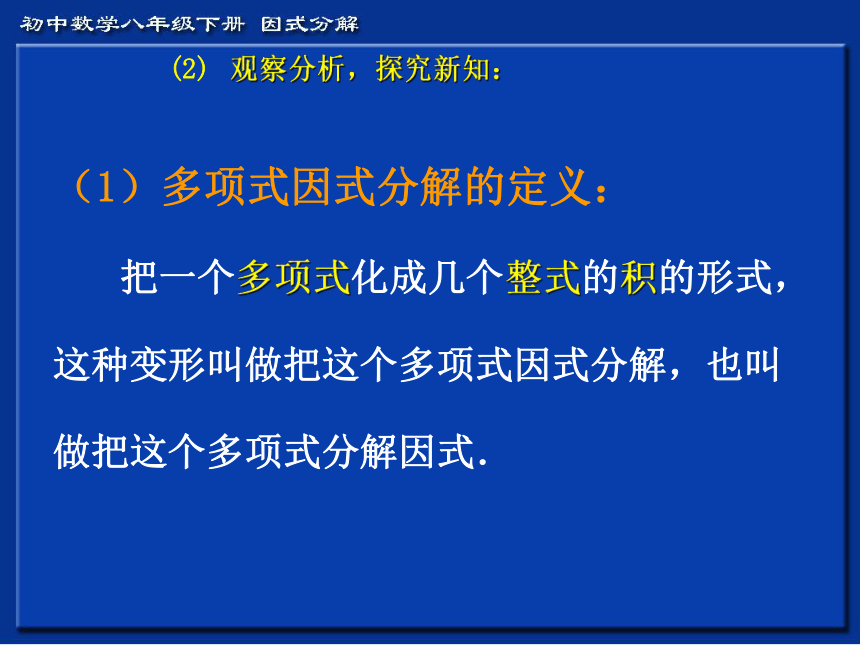 初中数学八年级下册 因式分解

(2) 观察分析，探究新知：

（1）多项式因式分解的定义：

把一个多项式化成几个整式的积的形式，这种变形叫做把这个多项式因式分解，也叫做把这个多项式分解因式.